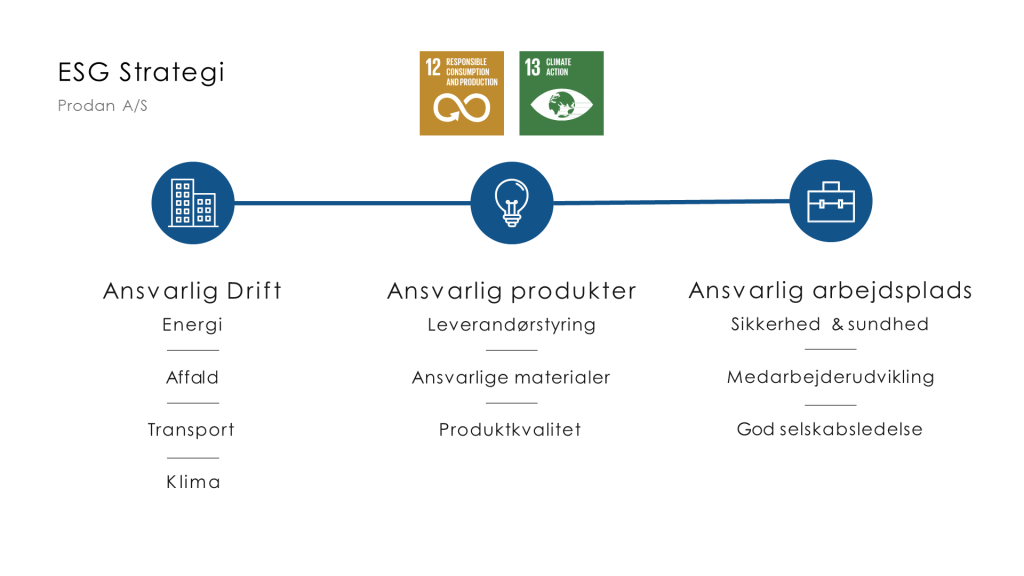 ESG Strategi

Prodan A/S

12 RESPONSIBLE CONSUMPTION AND PRODUCTION

13 CLIMATE ACTION

Ansvarlig Drift

Energi

Affald

Transport

Klima

Ansvarlig produkter

Leverandørstyring

Ansvarlige materialer

Produktkvalitet

Ansvarlig arbejdsplads

Sikkerhed & sundhed

Medarbejderudvikling

God selskabsledelse